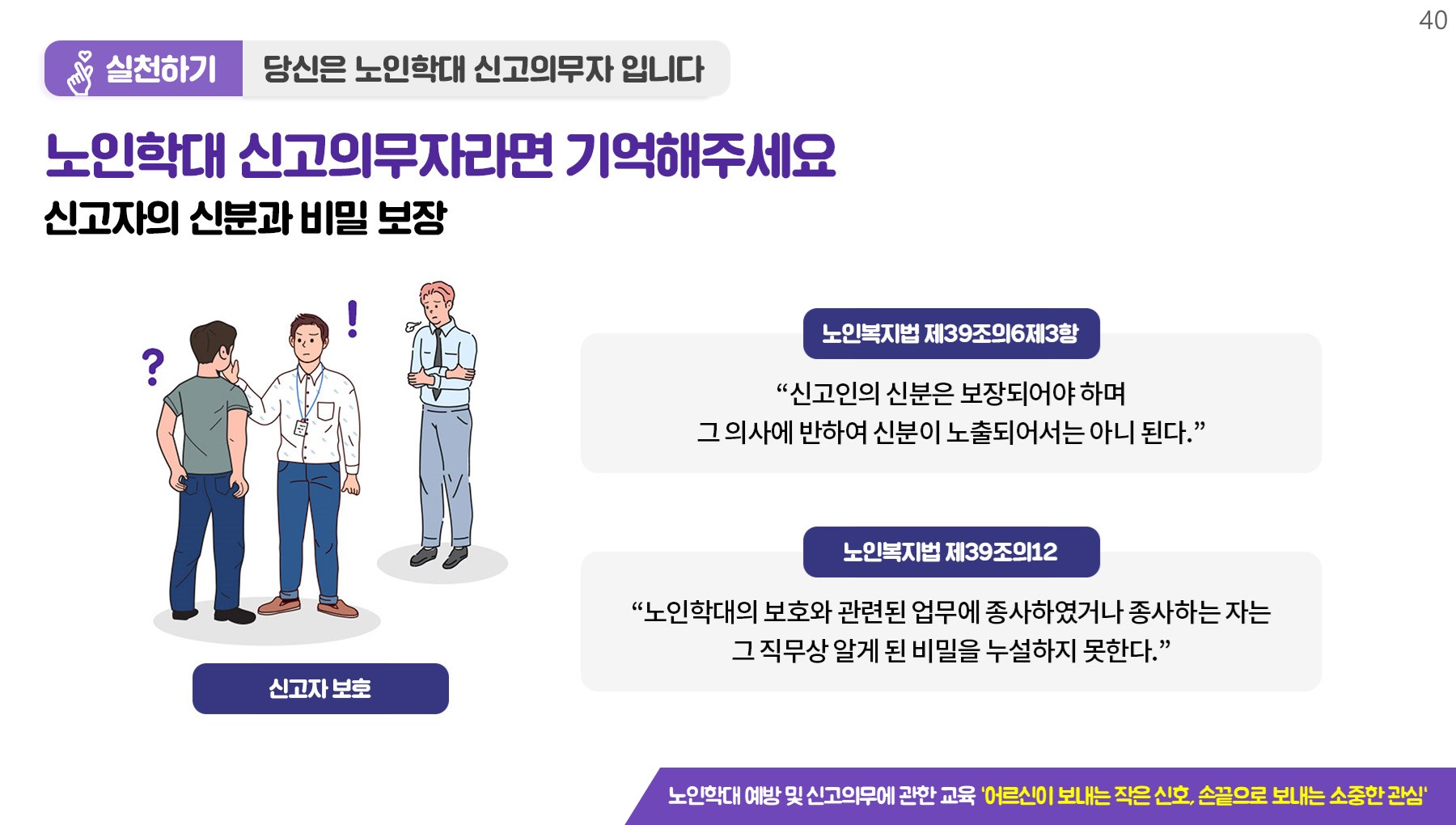 40

실천하기 당신은 노인학대 신고의무자 입니다

노인학대 신고의무자라면 기억해주세요

신고자의 신분과 비밀 보장

?

!

신고자 보호

노인복지법 제39조의6제3항

“신고인의 신분은 보장되어야 하며 그 의사에 반하여 신분이 노출되어서는 아니 된다.”

노인복지법 제39조의12

“노인학대의 보호와 관련된 업무에 종사하였거나 종사하는 자는 그 직무상 알게 된 비밀을 누설하지 못한다.”

노인학대 예방 및 신고의무에 관한 교육 '어르신이 보내는 작은 신호, 손끝으로 보내는 소중한 관심'